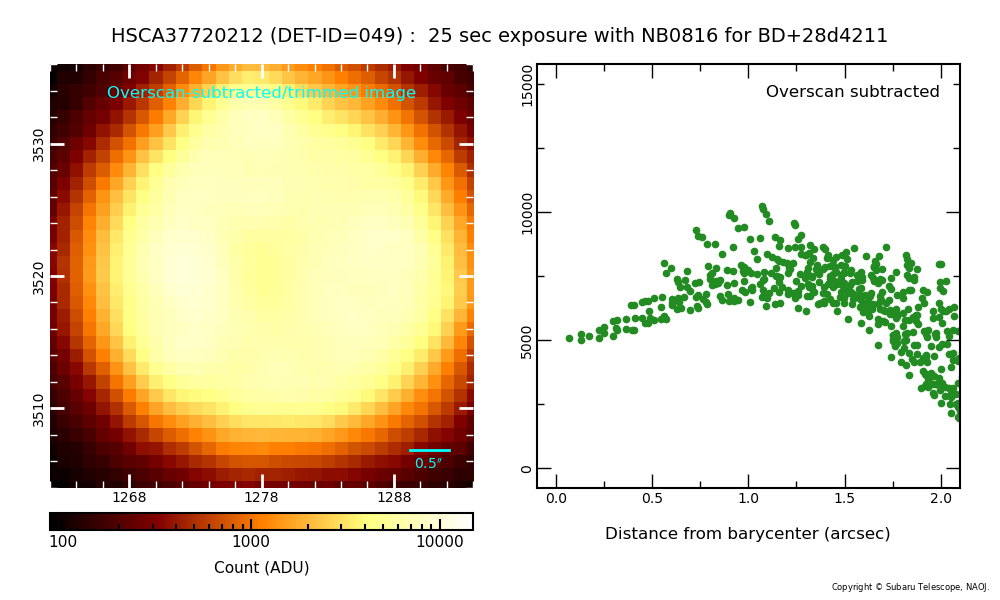 HSCA37720212 (DET-ID=049) :  25 sec exposure with NB0816 for BD+28d4211

Overscan-subtracted/trimmed image

3530
3520
3510

0.5″

1268
1278
1288

100
1000
10000

Count (ADU)

Overscan subtracted

15000
10000
5000
0

0.0
0.5
1.0
1.5
2.0

Distance from barycenter (arcsec)

Copyright © Subaru Telescope, NAOJ.